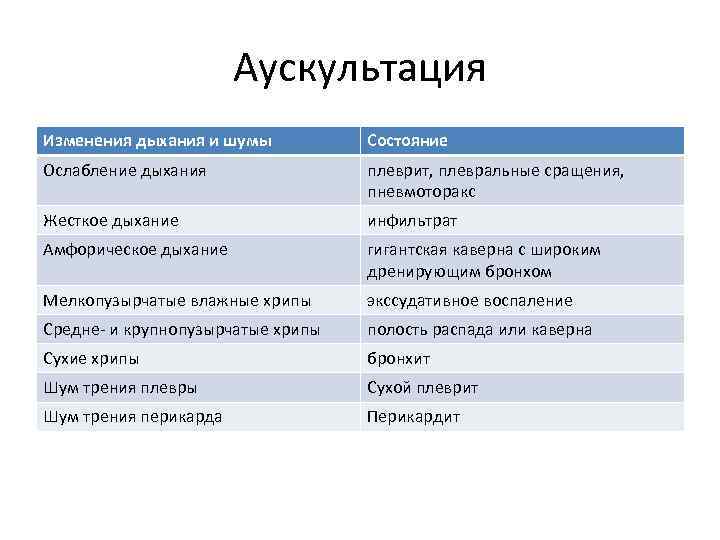 Аускультация

| Изменения дыхания и шумы | Состояние |
|---|---|
| Ослабление дыхания | плеврит, плевральные сращения, пневмоторакс |
| Жесткое дыхание | инфильтрат |
| Амфорическое дыхание | гигантская каверна с широким дренирующим бронхом |
| Мелкопузырчатые влажные хрипы | экссудативное воспаление |
| Средне- и крупнопузырчатые хрипы | полость распада или каверна |
| Сухие хрипы | бронхит |
| Шум трения плевры | Сухой плеврит |
| Шум трения перикарда | Перикардит |